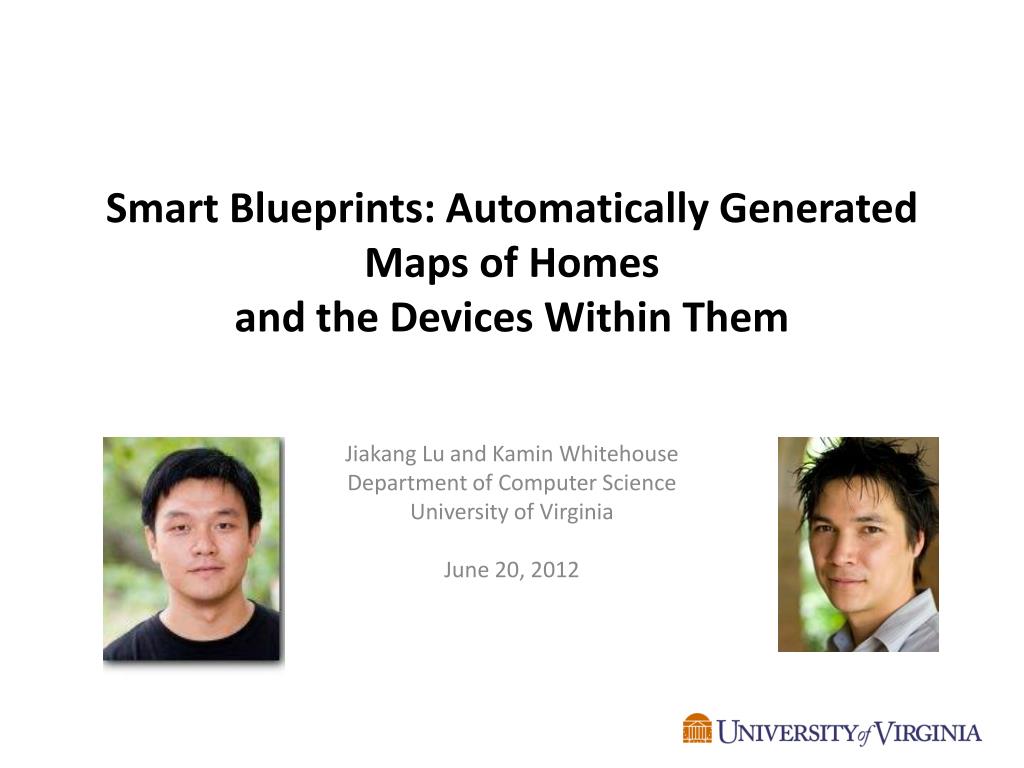 Smart Blueprints: Automatically Generated Maps of Homes
and the Devices Within Them

Jiakang Lu and Kamin Whitehouse
Department of Computer Science
University of Virginia

June 20, 2012

UNIVERSITY of VIRGINIA